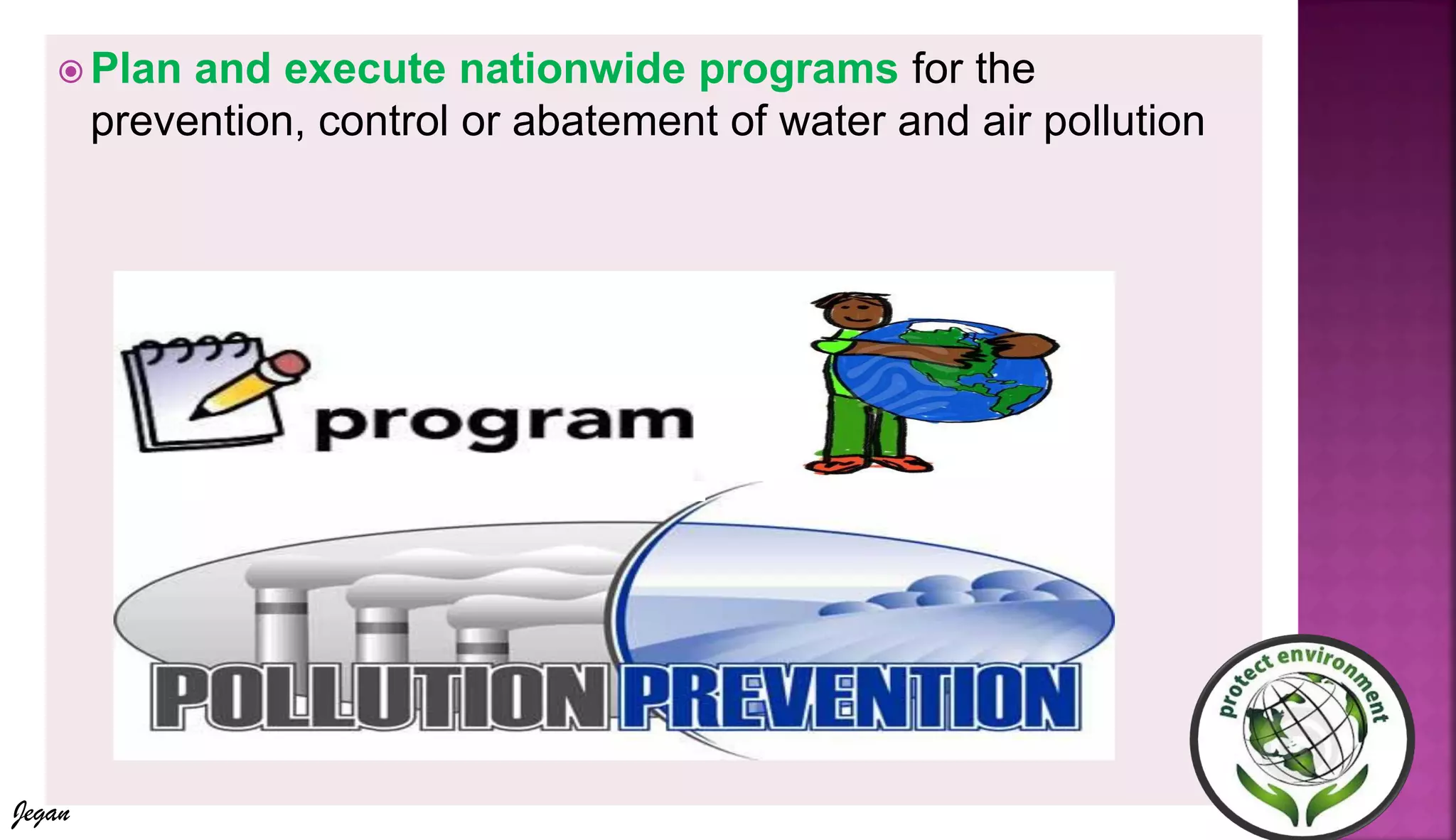 Plan and execute nationwide programs for the prevention, control or abatement of water and air pollution

program

POLLUTION PREVENTION

protect environment

Jegan